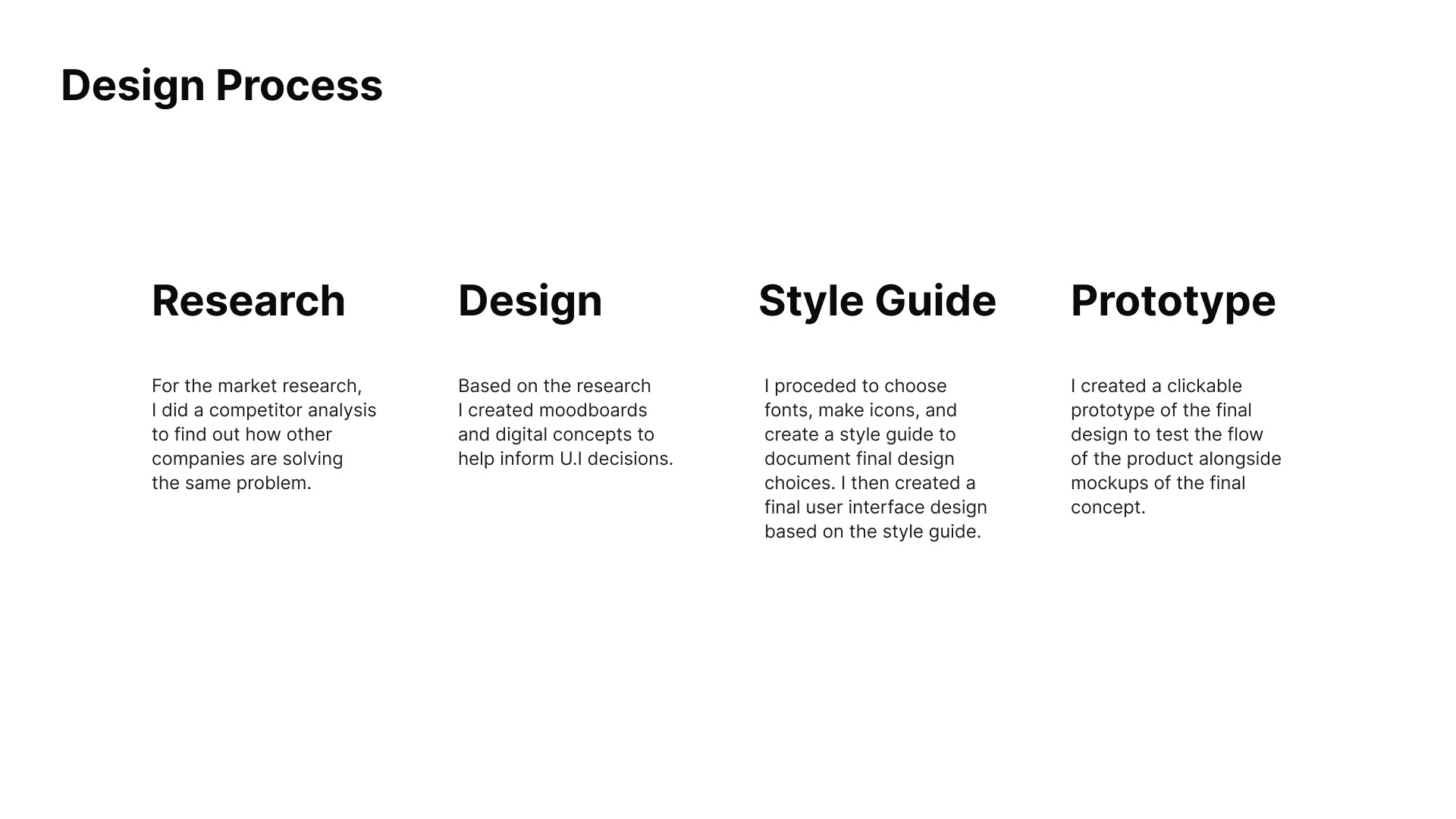 Design Process

Research

For the market research, I did a competitor analysis to find out how other companies are solving the same problem.

Design

Based on the research I created moodboards and digital concepts to help inform U.I decisions.

Style Guide

I proceded to choose fonts, make icons, and create a style guide to document final design choices. I then created a final user interface design based on the style guide.

Prototype

I created a clickable prototype of the final design to test the flow of the product alongside mockups of the final concept.